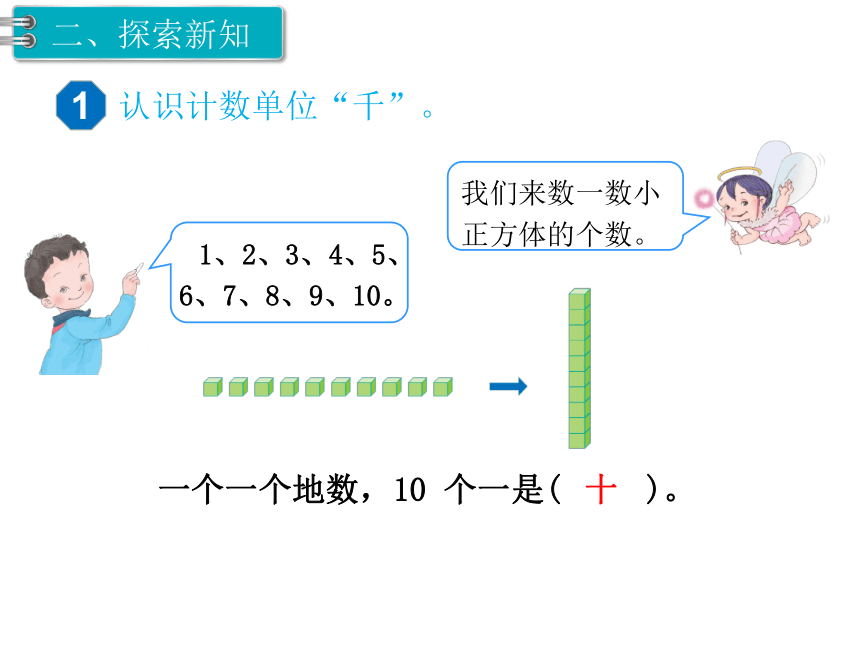 二、探索新知

1 认识计数单位“千”。

我们来数一数小正方体的个数。

1、2、3、4、5、6、7、8、9、10。

一个一个地数，10 个一是（ 十 ）。